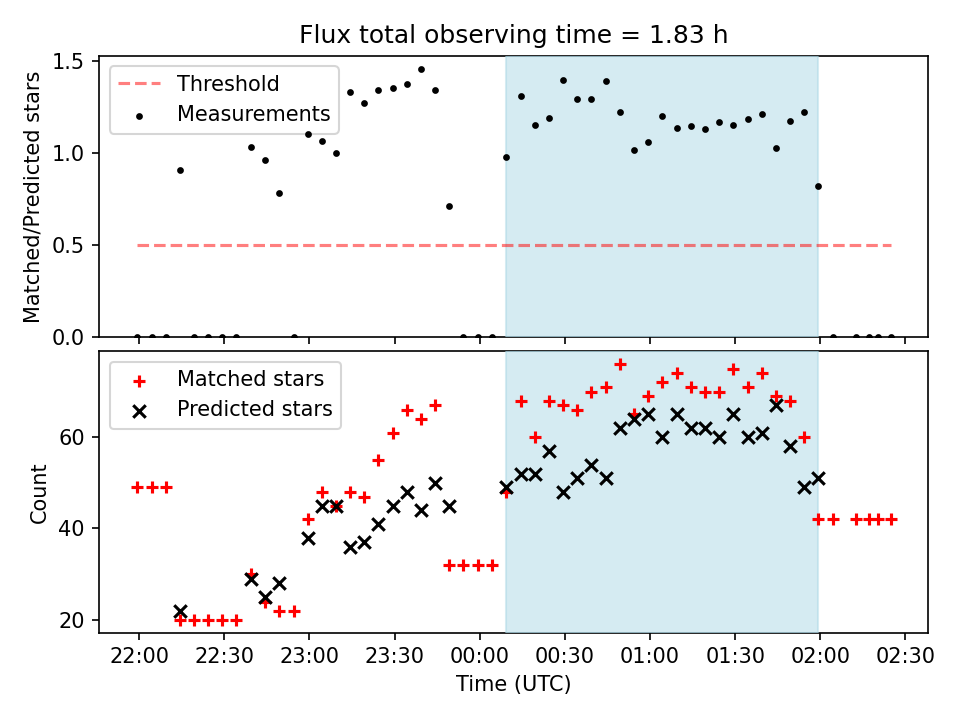 Flux total observing time = 1.83 h

Threshold
Measurements

Matched/Predicted stars

1.5
1.0
0.5
0.0

Matched stars
Predicted stars

Count

60
40
20

22:00 22:30 23:00 23:30 00:00 00:30 01:00 01:30 02:00 02:30
Time (UTC)